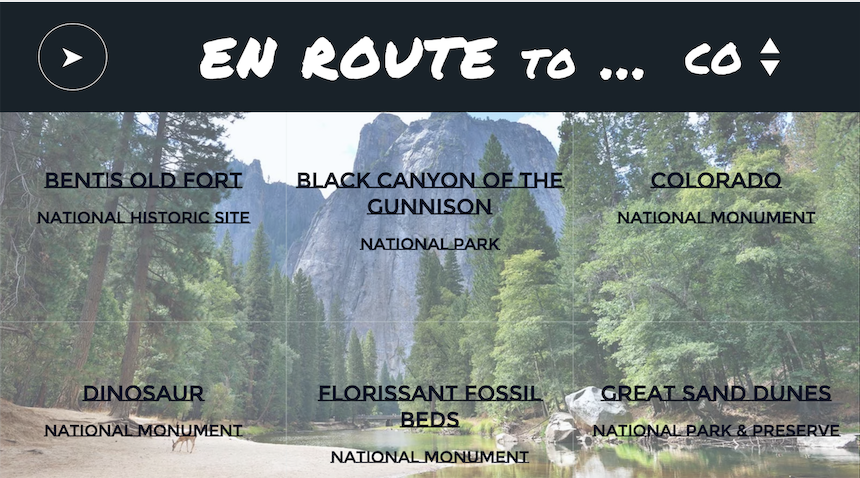 EN ROUTE TO ... CO

BENT'S OLD FORT
NATIONAL HISTORIC SITE

BLACK CANYON OF THE GUNNISON
NATIONAL PARK

COLORADO
NATIONAL MONUMENT

DINOSAUR
NATIONAL MONUMENT

FLORISSANT FOSSIL BEDS
NATIONAL MONUMENT

GREAT SAND DUNES
NATIONAL PARK & PRESERVE